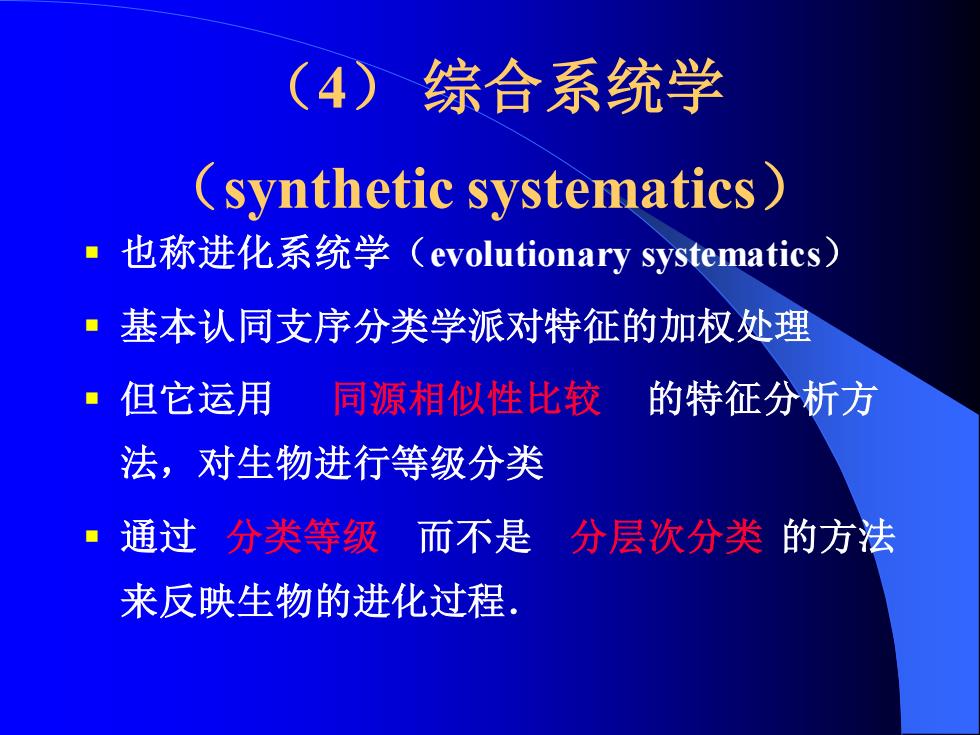 （4） 综合系统学

（synthetic systematics）

▪ 也称进化系统学（evolutionary systematics）

▪ 基本认同支序分类学派对特征的加权处理

▪ 但它运用 同源相似性比较 的特征分析方法，对生物进行等级分类

▪ 通过 分类等级 而不是 分层次分类 的方法来反映生物的进化过程.